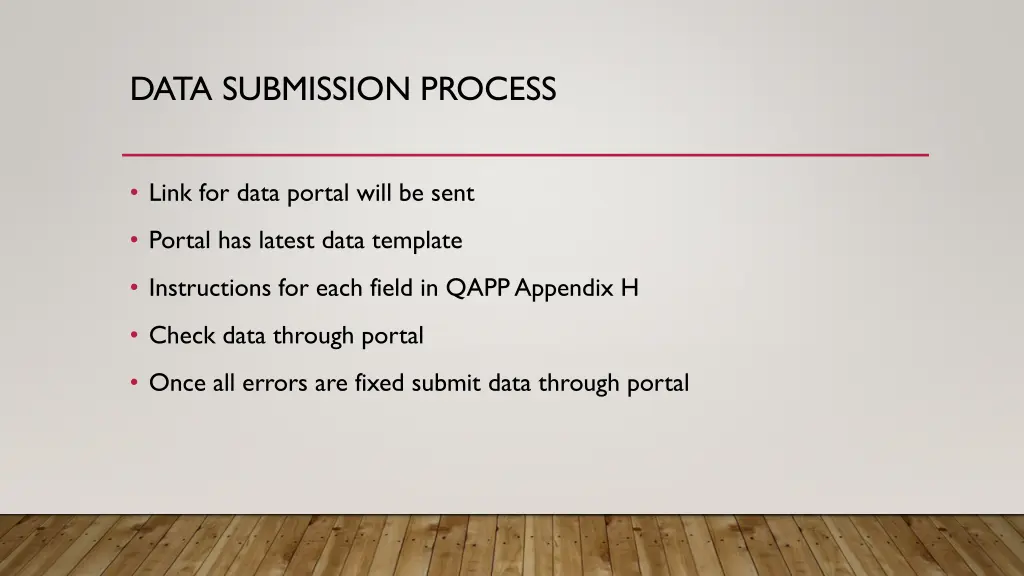 DATA SUBMISSION PROCESS

• Link for data portal will be sent
• Portal has latest data template
• Instructions for each field in QAPP Appendix H
• Check data through portal
• Once all errors are fixed submit data through portal